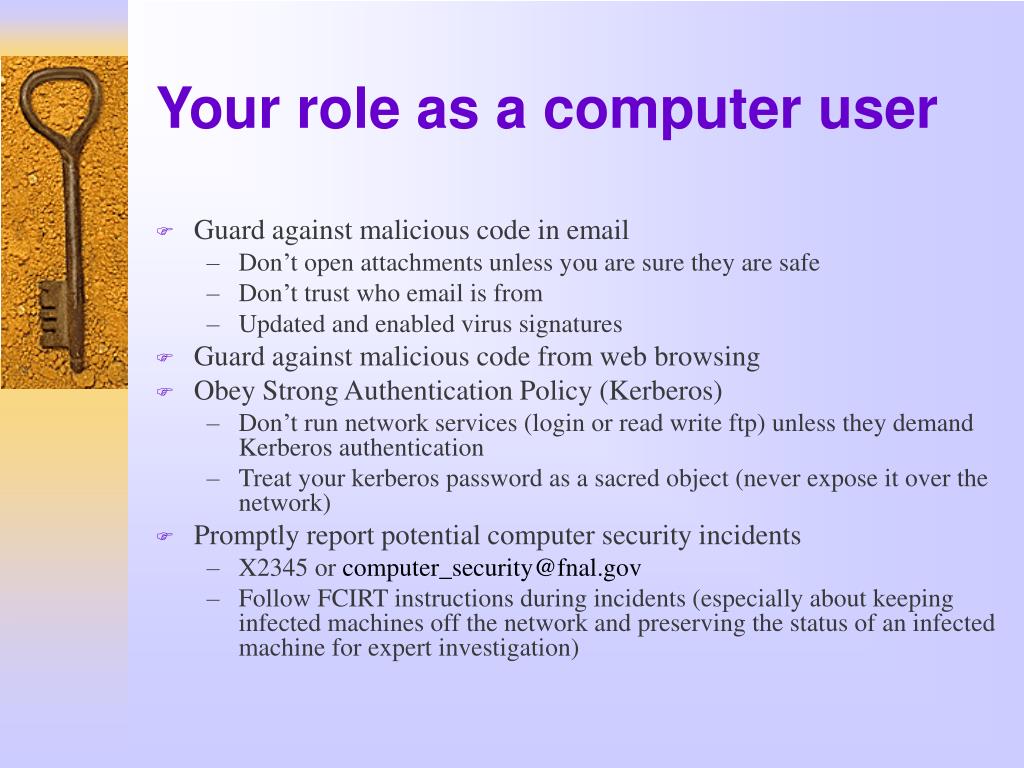 Your role as a computer user

Guard against malicious code in email
– Don’t open attachments unless you are sure they are safe
– Don’t trust who email is from
– Updated and enabled virus signatures

Guard against malicious code from web browsing

Obey Strong Authentication Policy (Kerberos)
– Don’t run network services (login or read write ftp) unless they demand Kerberos authentication
– Treat your kerberos password as a sacred object (never expose it over the network)

Promptly report potential computer security incidents
– X2345 or computer_security@fnal.gov
– Follow FCIRT instructions during incidents (especially about keeping infected machines off the network and preserving the status of an infected machine for expert investigation)